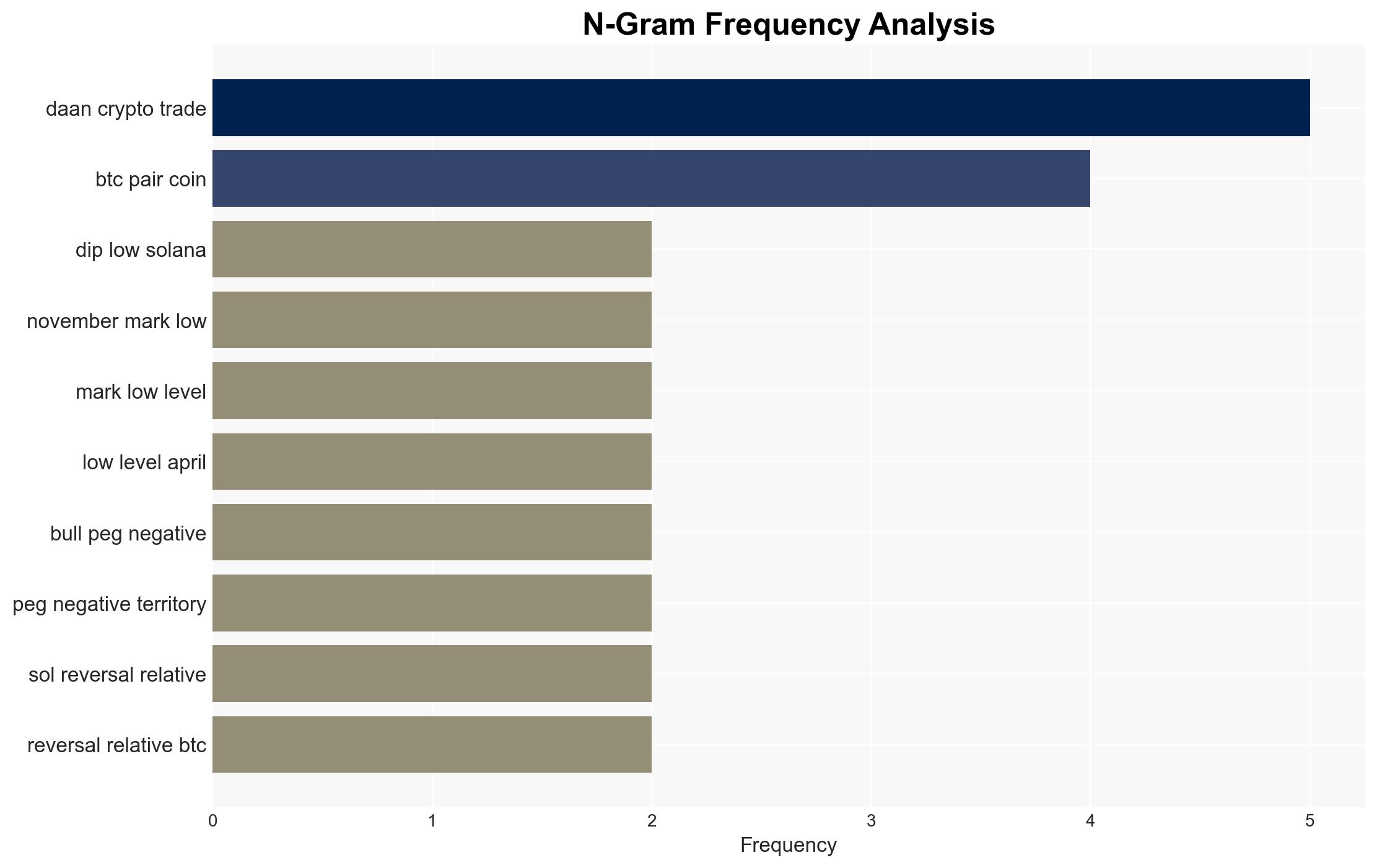 N-Gram Frequency Analysis

daan crypto trade
btc pair coin
dip low solana
november mark low
mark low level
low level april
bull peg negative
peg negative territory
sol reversal relative
reversal relative btc

0
1
2
3
4
5
Frequency